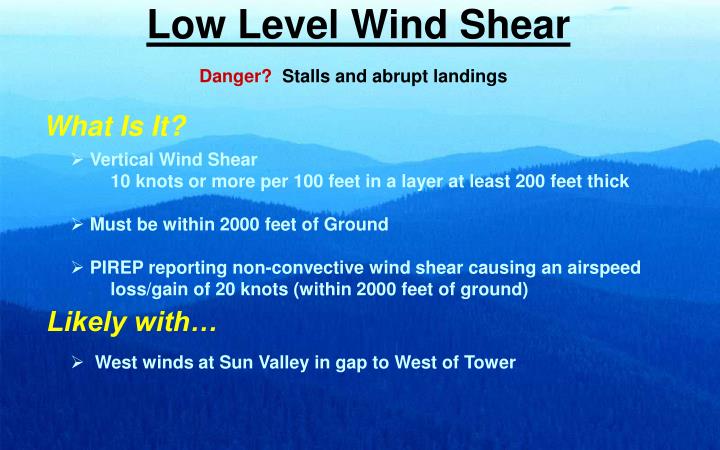 Low Level Wind Shear

Danger? Stalls and abrupt landings

What Is It?

➢ Vertical Wind Shear
10 knots or more per 100 feet in a layer at least 200 feet thick

➢ Must be within 2000 feet of Ground

➢ PIREP reporting non-convective wind shear causing an airspeed loss/gain of 20 knots (within 2000 feet of ground)

Likely with…

➢ West winds at Sun Valley in gap to West of Tower